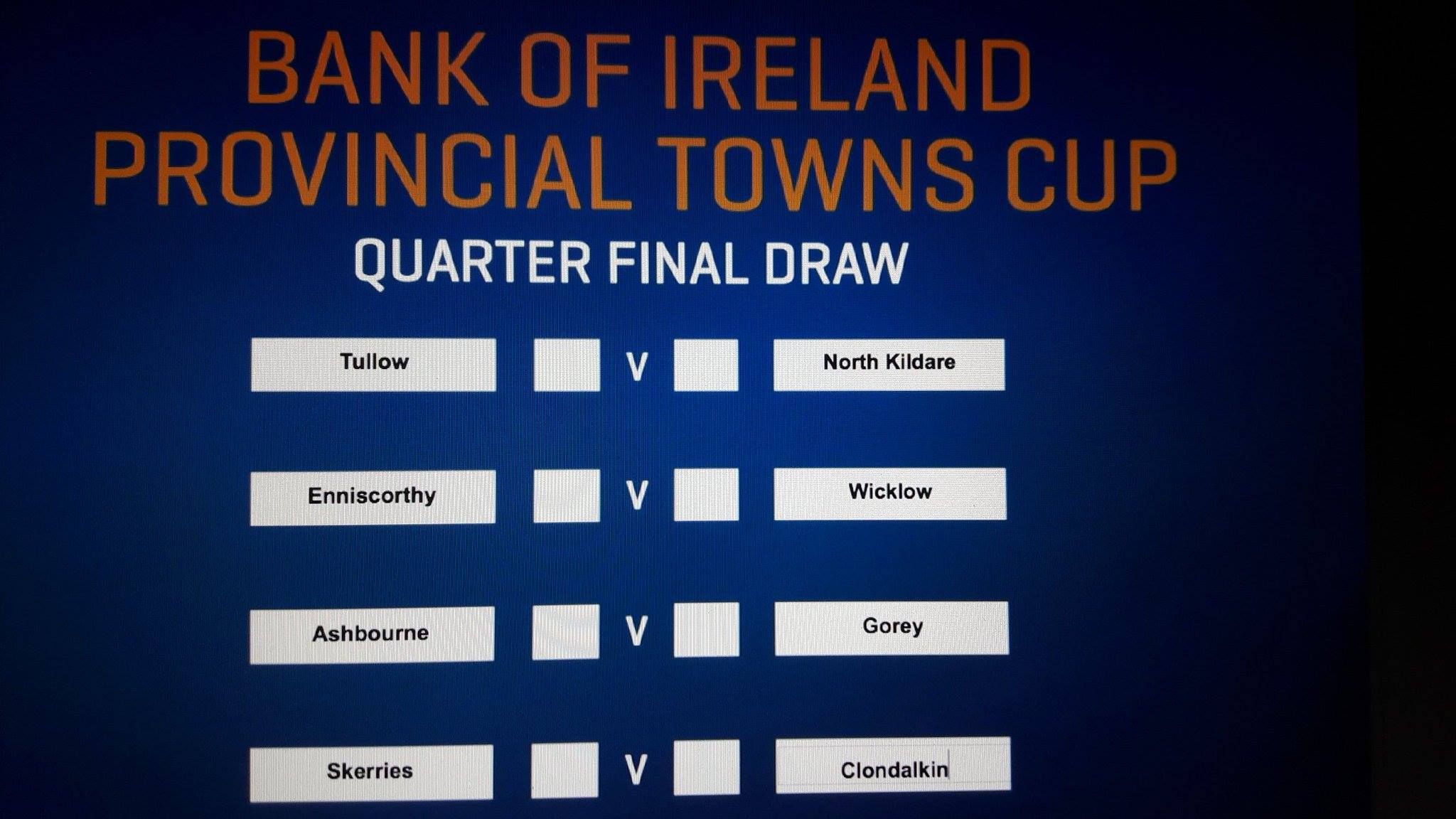 BANK OF IRELAND
PROVINCIAL TOWNS CUP

QUARTER FINAL DRAW

Tullow V North Kildare

Enniscorthy V Wicklow

Ashbourne V Gorey

Skerries V Clondalkin